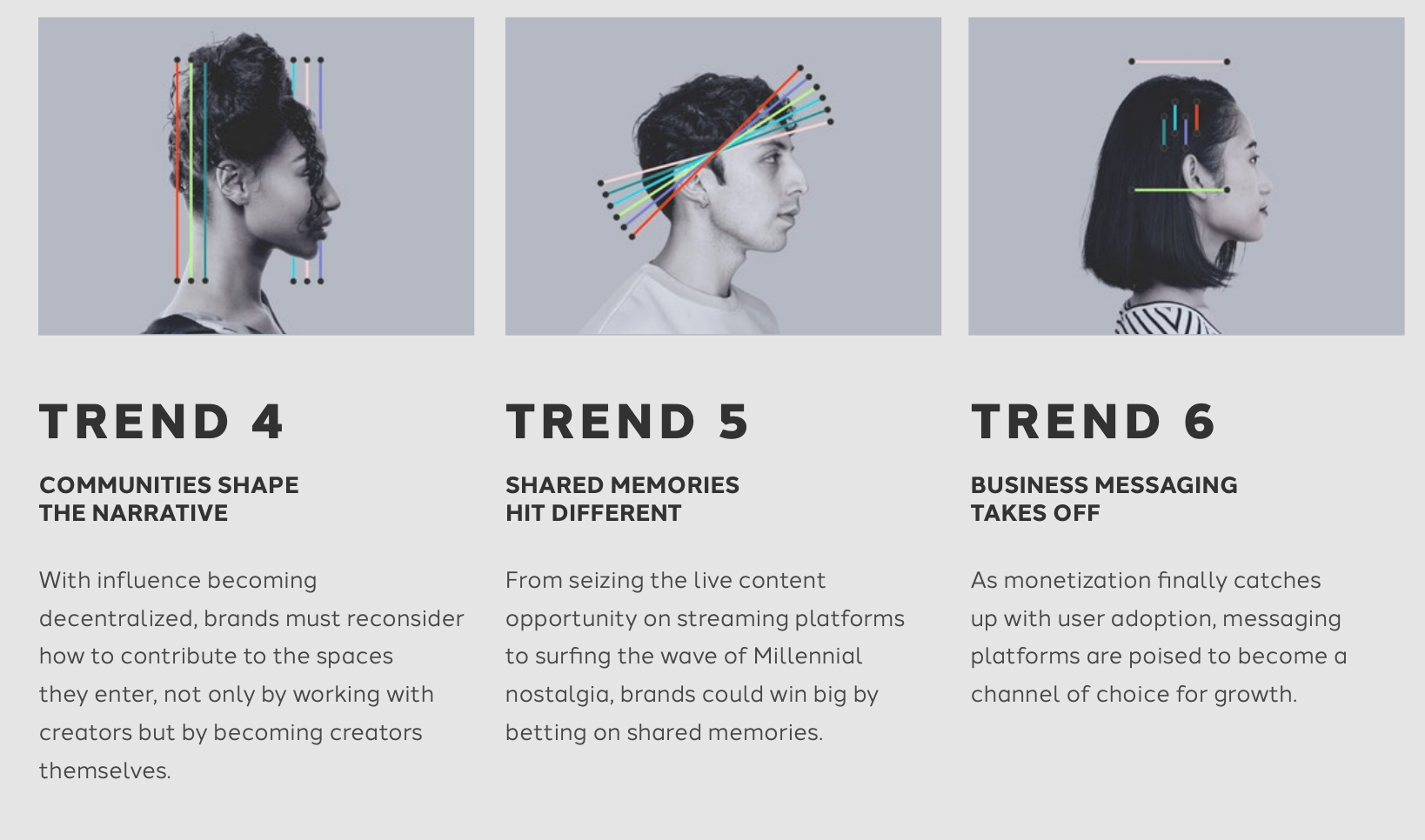 TREND 4

COMMUNITIES SHAPE THE NARRATIVE

With influence becoming decentralized, brands must reconsider how to contribute to the spaces they enter, not only by working with creators but by becoming creators themselves.

TREND 5

SHARED MEMORIES HIT DIFFERENT

From seizing the live content opportunity on streaming platforms to surfing the wave of Millennial nostalgia, brands could win big by betting on shared memories.

TREND 6

BUSINESS MESSAGING TAKES OFF

As monetization finally catches up with user adoption, messaging platforms are poised to become a channel of choice for growth.